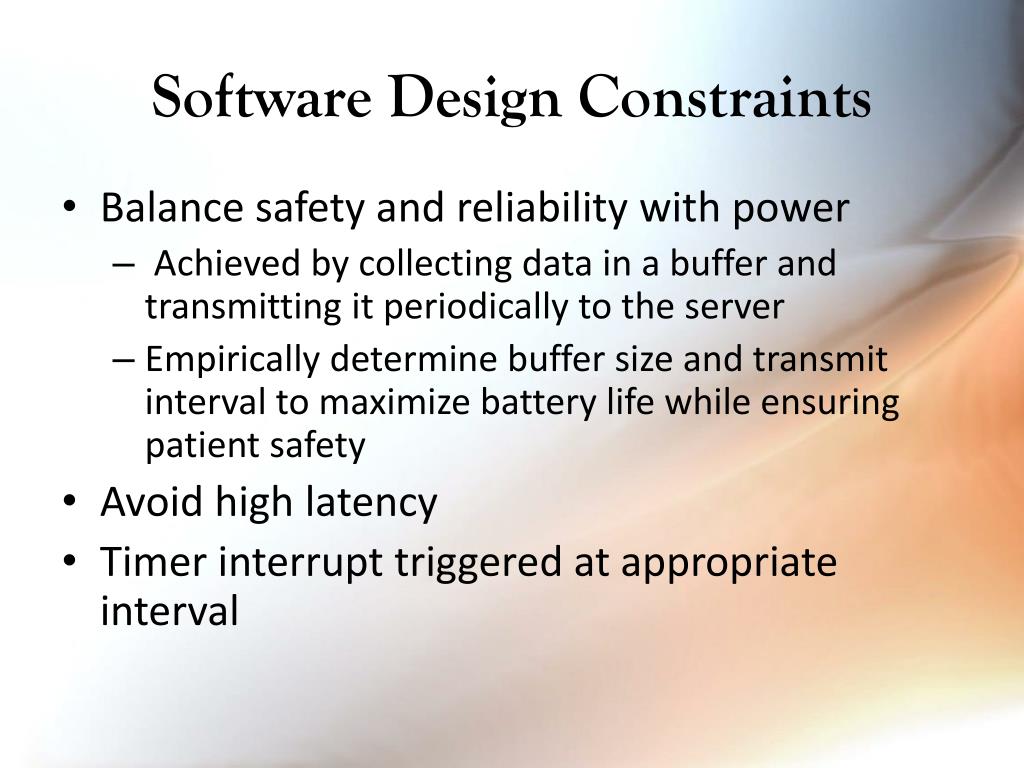 Software Design Constraints

• Balance safety and reliability with power
  – Achieved by collecting data in a buffer and transmitting it periodically to the server
  – Empirically determine buffer size and transmit interval to maximize battery life while ensuring patient safety
• Avoid high latency
• Timer interrupt triggered at appropriate interval